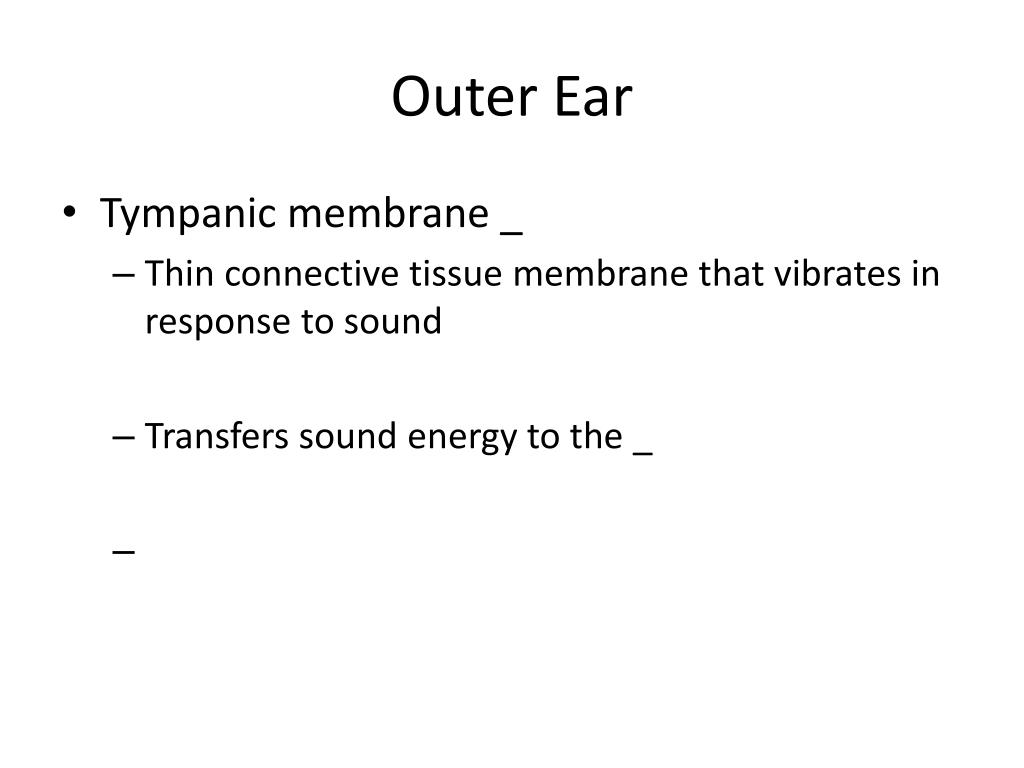 Outer Ear

• Tympanic membrane _

– Thin connective tissue membrane that vibrates in response to sound

– Transfers sound energy to the _

–